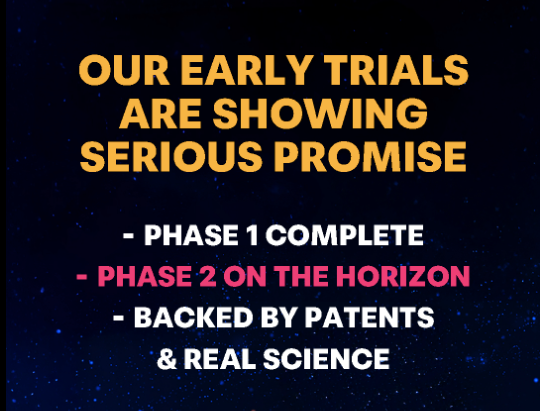 OUR EARLY TRIALS ARE SHOWING SERIOUS PROMISE

- PHASE 1 COMPLETE
- PHASE 2 ON THE HORIZON
- BACKED BY PATENTS & REAL SCIENCE